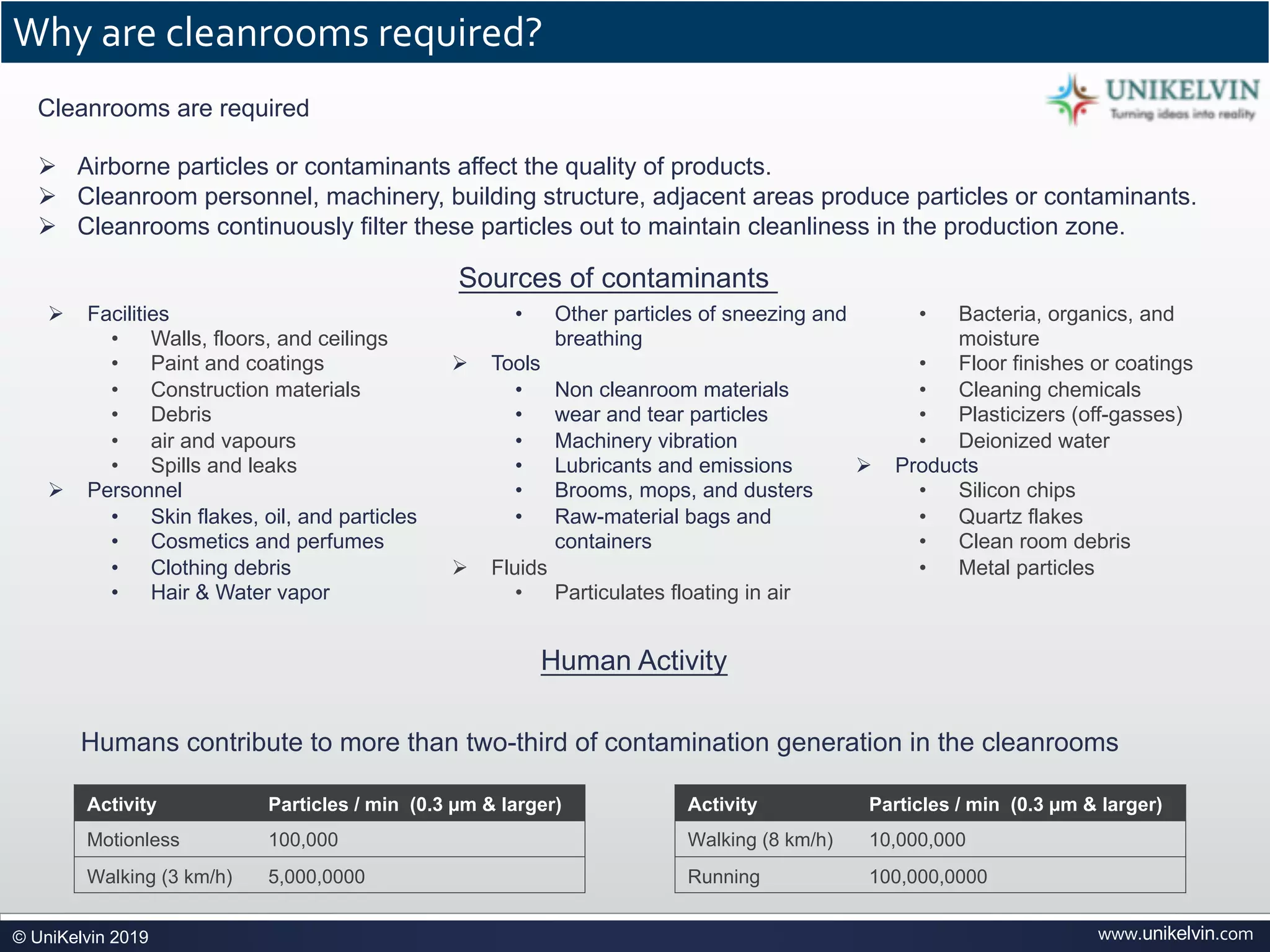 Why are cleanrooms required?

UNIKELVIN
Turning ideas into reality

Cleanrooms are required

➢ Airborne particles or contaminants affect the quality of products.
➢ Cleanroom personnel, machinery, building structure, adjacent areas produce particles or contaminants.
➢ Cleanrooms continuously filter these particles out to maintain cleanliness in the production zone.

Sources of contaminants

➢ Facilities
• Walls, floors, and ceilings
• Paint and coatings
• Construction materials
• Debris
• air and vapours
• Spills and leaks
➢ Personnel
• Skin flakes, oil, and particles
• Cosmetics and perfumes
• Clothing debris
• Hair & Water vapor

• Other particles of sneezing and breathing
➢ Tools
• Non cleanroom materials
• wear and tear particles
• Machinery vibration
• Lubricants and emissions
• Brooms, mops, and dusters
• Raw-material bags and containers
➢ Fluids
• Particulates floating in air

• Bacteria, organics, and moisture
• Floor finishes or coatings
• Cleaning chemicals
• Plasticizers (off-gasses)
• Deionized water
➢ Products
• Silicon chips
• Quartz flakes
• Clean room debris
• Metal particles

Human Activity

Humans contribute to more than two-third of contamination generation in the cleanrooms

| Activity | Particles / min (0.3 µm & larger) |
|---|---|
| Motionless | 100,000 |
| Walking (3 km/h) | 5,000,0000 |

| Activity | Particles / min (0.3 µm & larger) |
|---|---|
| Walking (8 km/h) | 10,000,000 |
| Running | 100,000,0000 |

© UniKelvin 2019
www.unikelvin.com